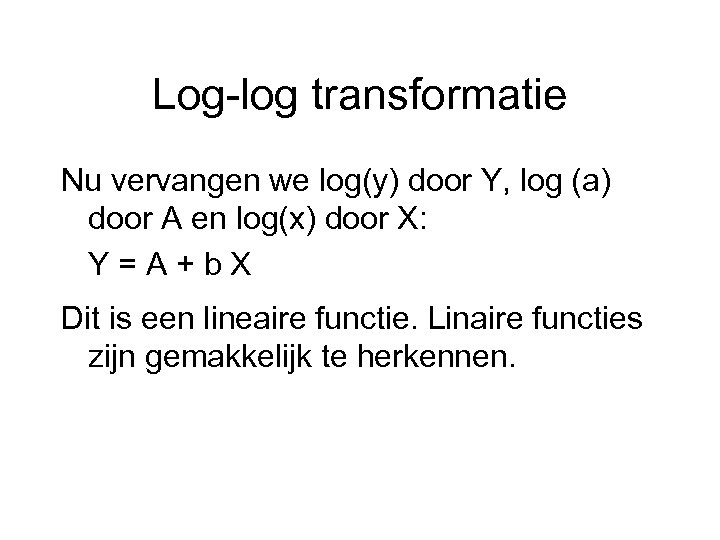 Log-log transformatie

Nu vervangen we log(y) door Y, log (a) door A en log(x) door X:

$Y = A + b X$

Dit is een lineaire functie. Linaire functies zijn gemakkelijk te herkennen.